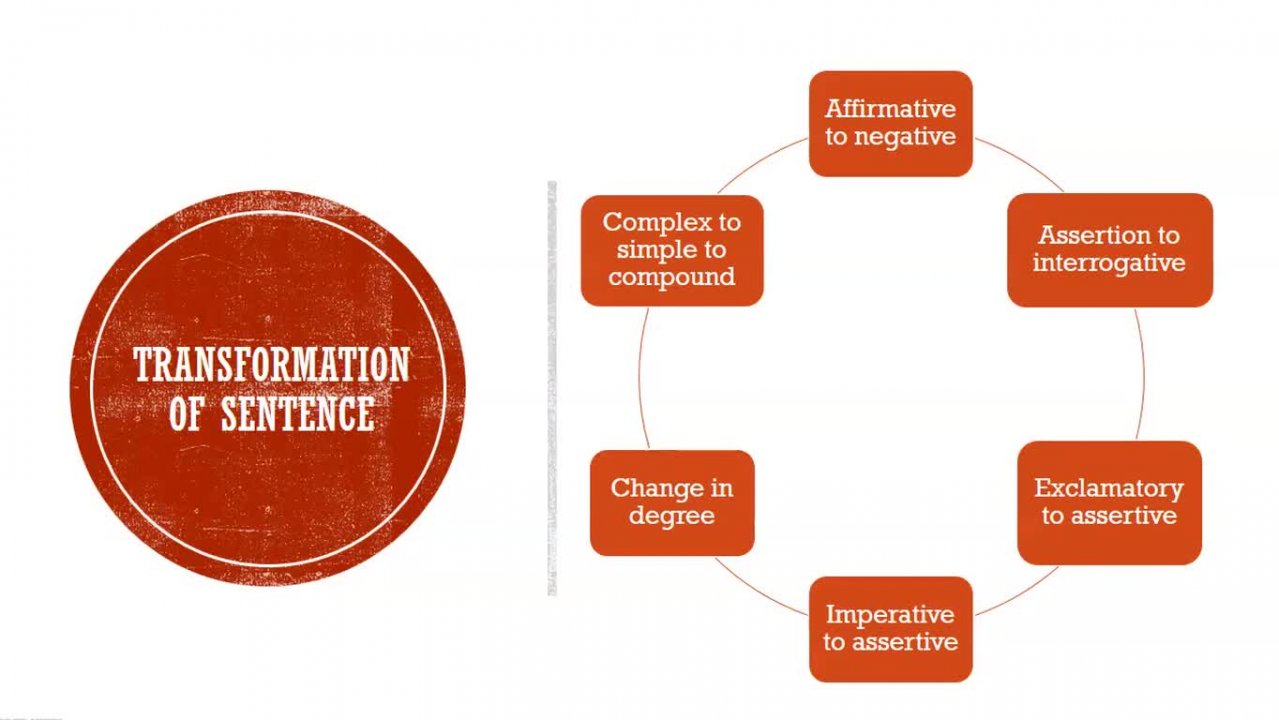 TRANSFORMATION OF SENTENCE

Affirmative to negative

Assertion to interrogative

Exclamatory to assertive

Imperative to assertive

Change in degree

Complex to simple to compound